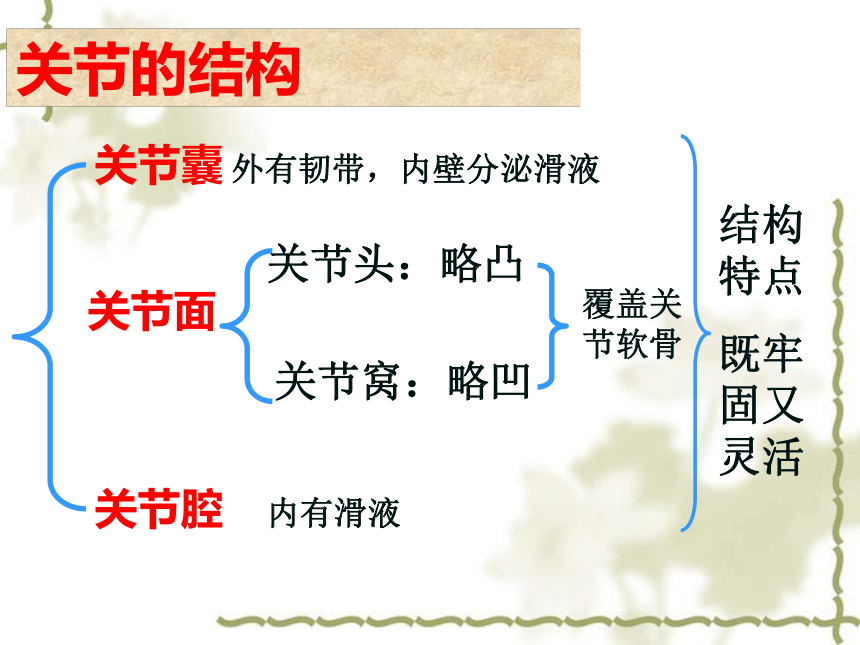 关节的结构

关节囊 外有韧带，内壁分泌滑液

关节面

关节头：略凸

关节窝：略凹

覆盖关节软骨

关节腔 内有滑液

结构特点

既牢固又灵活